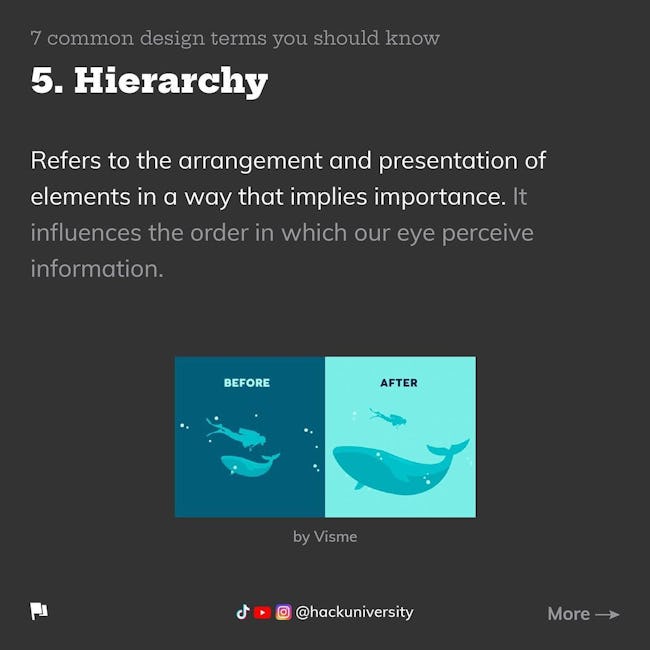 7 common design terms you should know

5. Hierarchy

Refers to the arrangement and presentation of elements in a way that implies importance. It influences the order in which our eye perceive information.

BEFORE

AFTER

by Visme

@hackuniversity

More →